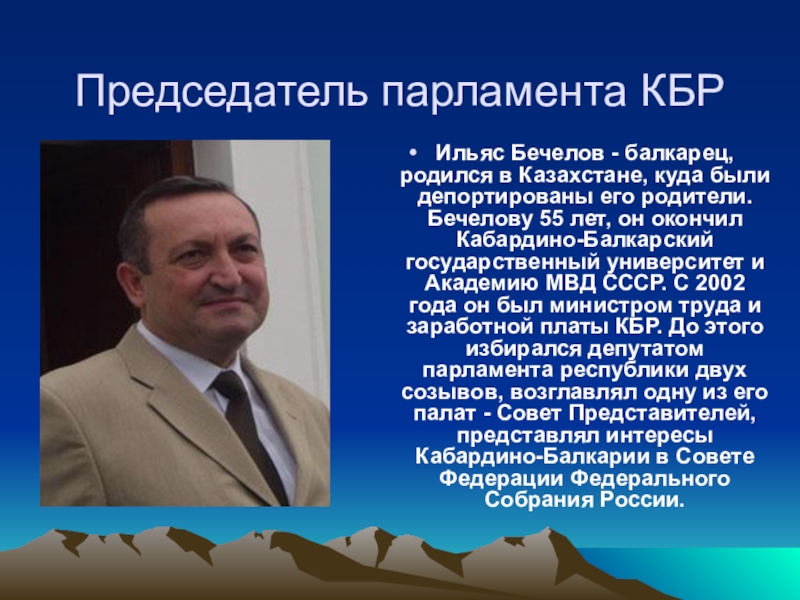 Председатель парламента КБР

• Ильяс Бечелов - балкарец, родился в Казахстане, куда были депортированы его родители. Бечелову 55 лет, он окончил Кабардино-Балкарский государственный университет и Академию МВД СССР. С 2002 года он был министром труда и заработной платы КБР. До этого избирался депутатом парламента республики двух созывов, возглавлял одну из его палат - Совет Представителей, представлял интересы Кабардино-Балкарии в Совете Федерации Федерального Собрания России.